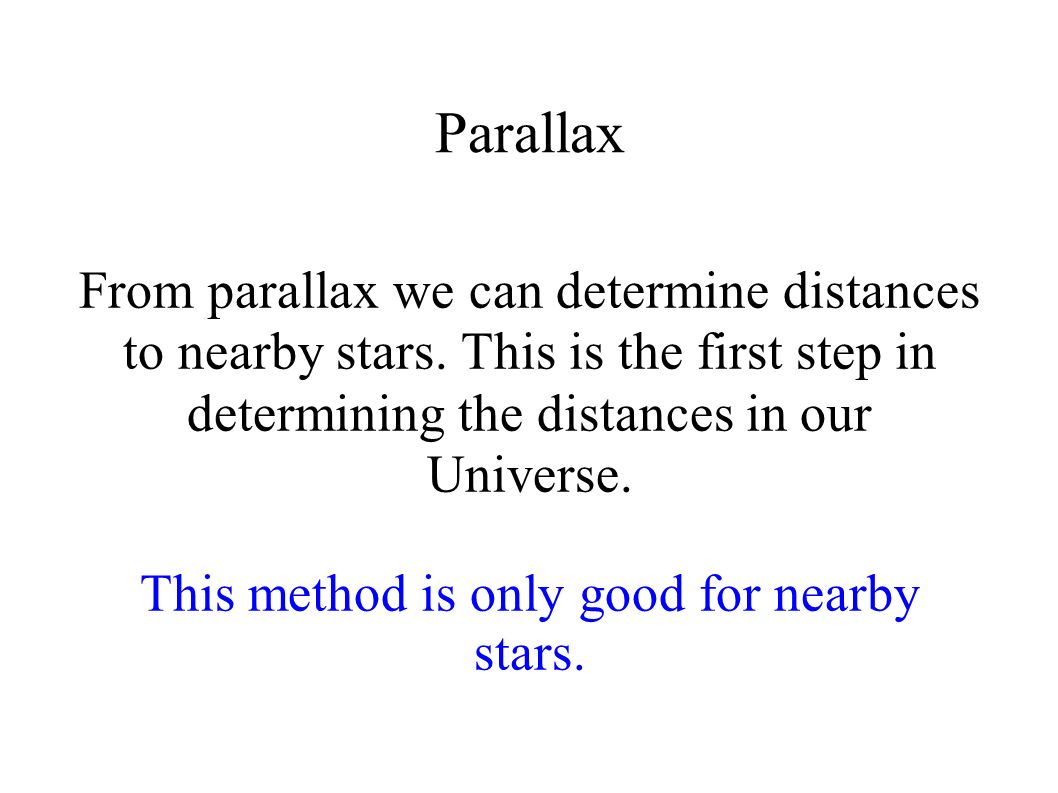 Parallax

From parallax we can determine distances to nearby stars. This is the first step in determining the distances in our Universe.

This method is only good for nearby stars.